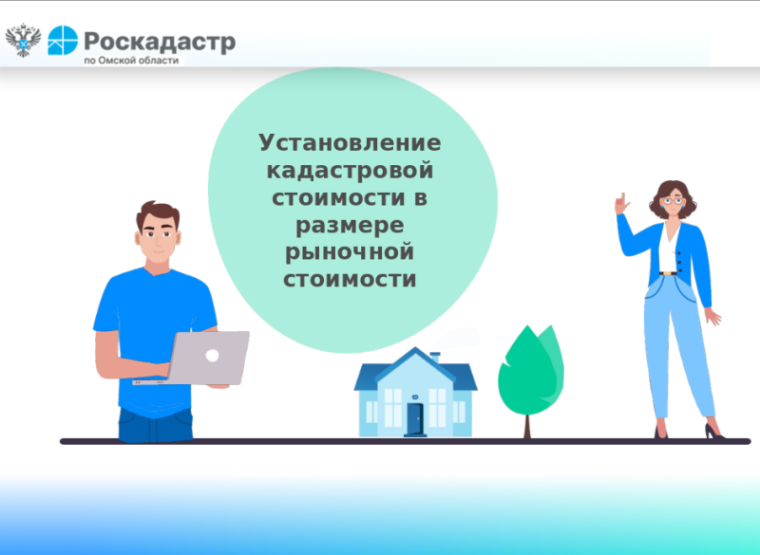 Роскадастр
по Омской области

Установление кадастровой стоимости в размере рыночной стоимости